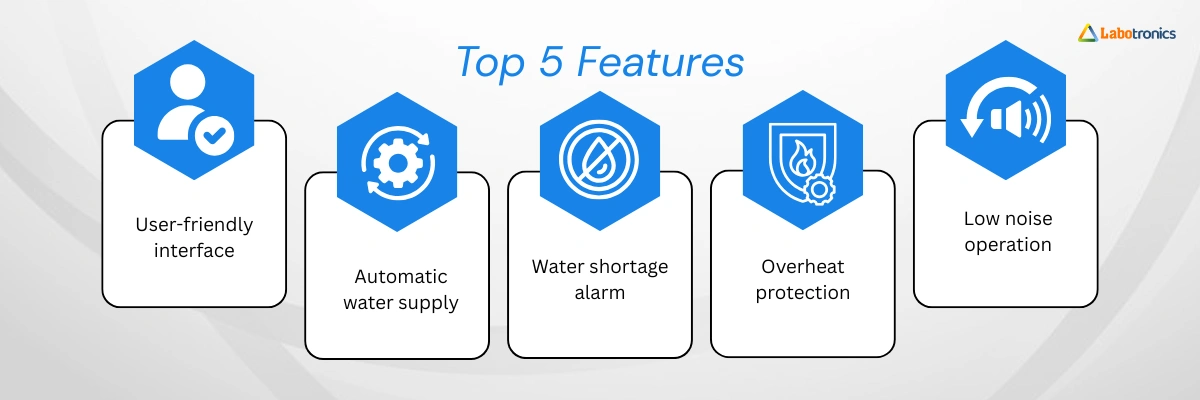 Labotronics

Top 5 Features

User-friendly interface

Automatic water supply

Water shortage alarm

Overheat protection

Low noise operation